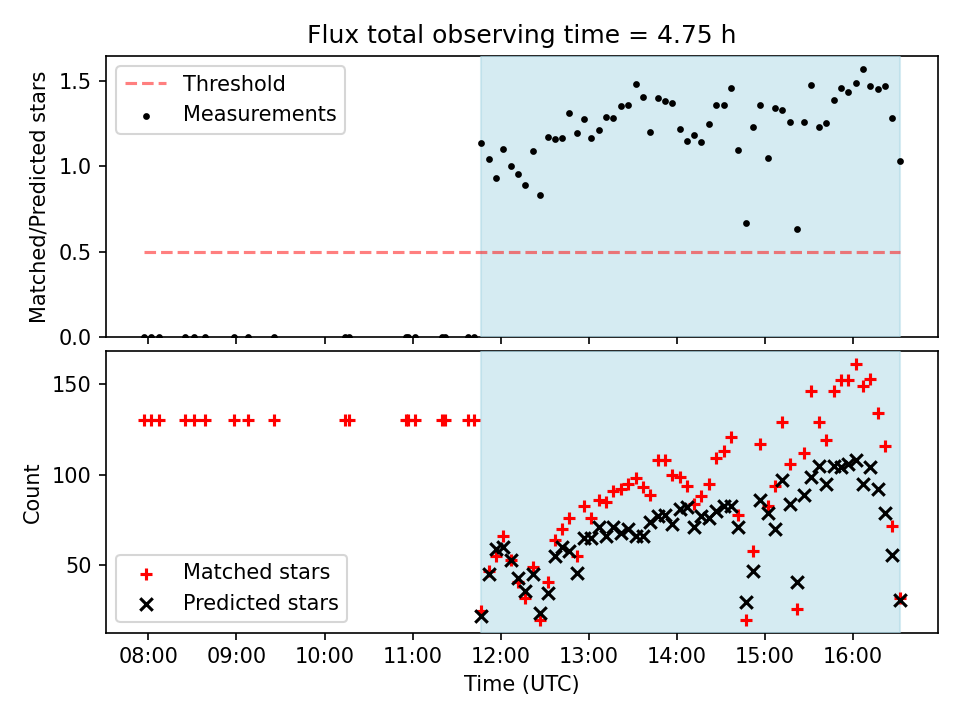 Flux total observing time = 4.75 h

Threshold
Measurements

Matched/Predicted stars

1.5
1.0
0.5
0.0

Count

150
100
50

Matched stars
Predicted stars

08:00
09:00
10:00
11:00
12:00
13:00
14:00
15:00
16:00

Time (UTC)